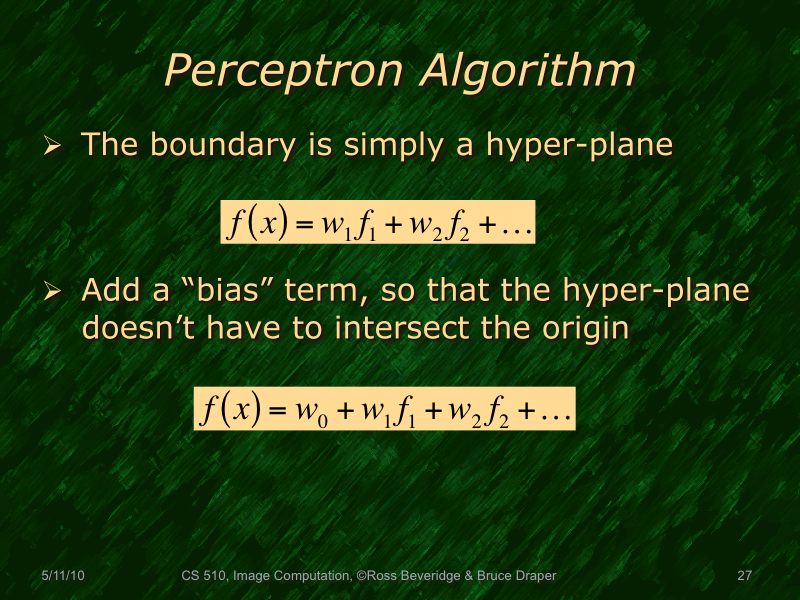 Perceptron Algorithm

➢ The boundary is simply a hyper-plane

$f(x) = w_1 f_1 + w_2 f_2 + \ldots$

➢ Add a “bias” term, so that the hyper-plane doesn’t have to intersect the origin

$f(x) = w_0 + w_1 f_1 + w_2 f_2 + \ldots$

5/11/10 CS 510, Image Computation, ©Ross Beveridge & Bruce Draper 27